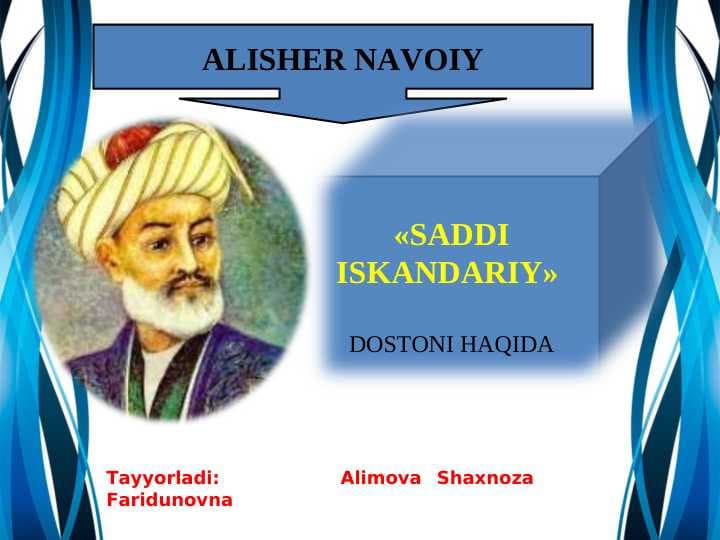 ALISHER NAVOIY

«SADDI ISKANDARIY»

DOSTONI HAQIDA

Tayyorladi: Alimova Shaxnoza Faridunovna